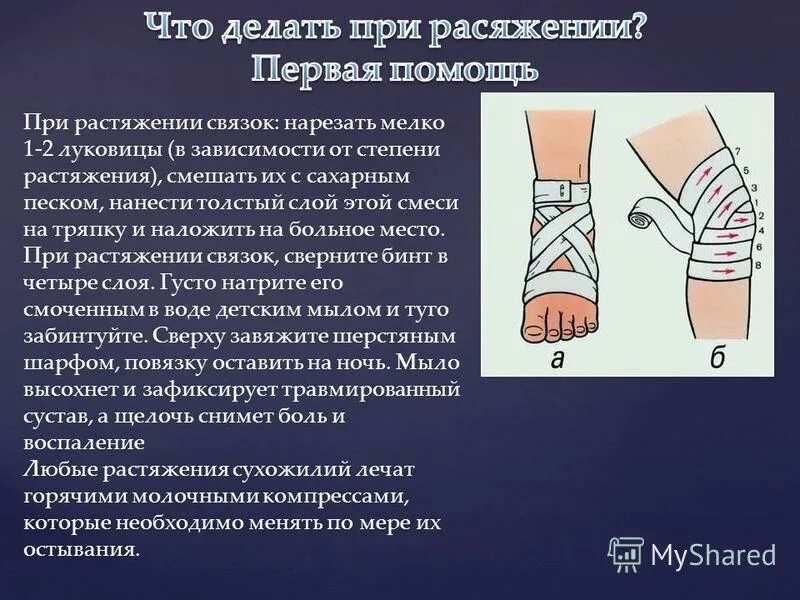 Что делать при расяжении? Первая помощь

При растяжении связок: нарезать мелко 1-2 луковицы (в зависимости от степени растяжения), смешать их с сахарным песком, нанести толстый слой этой смеси на тряпку и наложить на больное место.
При растяжении связок, сверните бинт в четыре слоя. Густо натрите его смоченным в воде детским мылом и туго забинтуйте. Сверху завяжите шерстяным шарфом, повязку оставить на ночь. Мыло высохнет и зафиксирует травмированный сустав, а щелочь снимет боль и воспаление
Любые растяжения сухожилий лечат горячими молочными компрессами, которые необходимо менять по мере их остывания.

7
5
3
1
2
4
6
8
а
б

MyShared